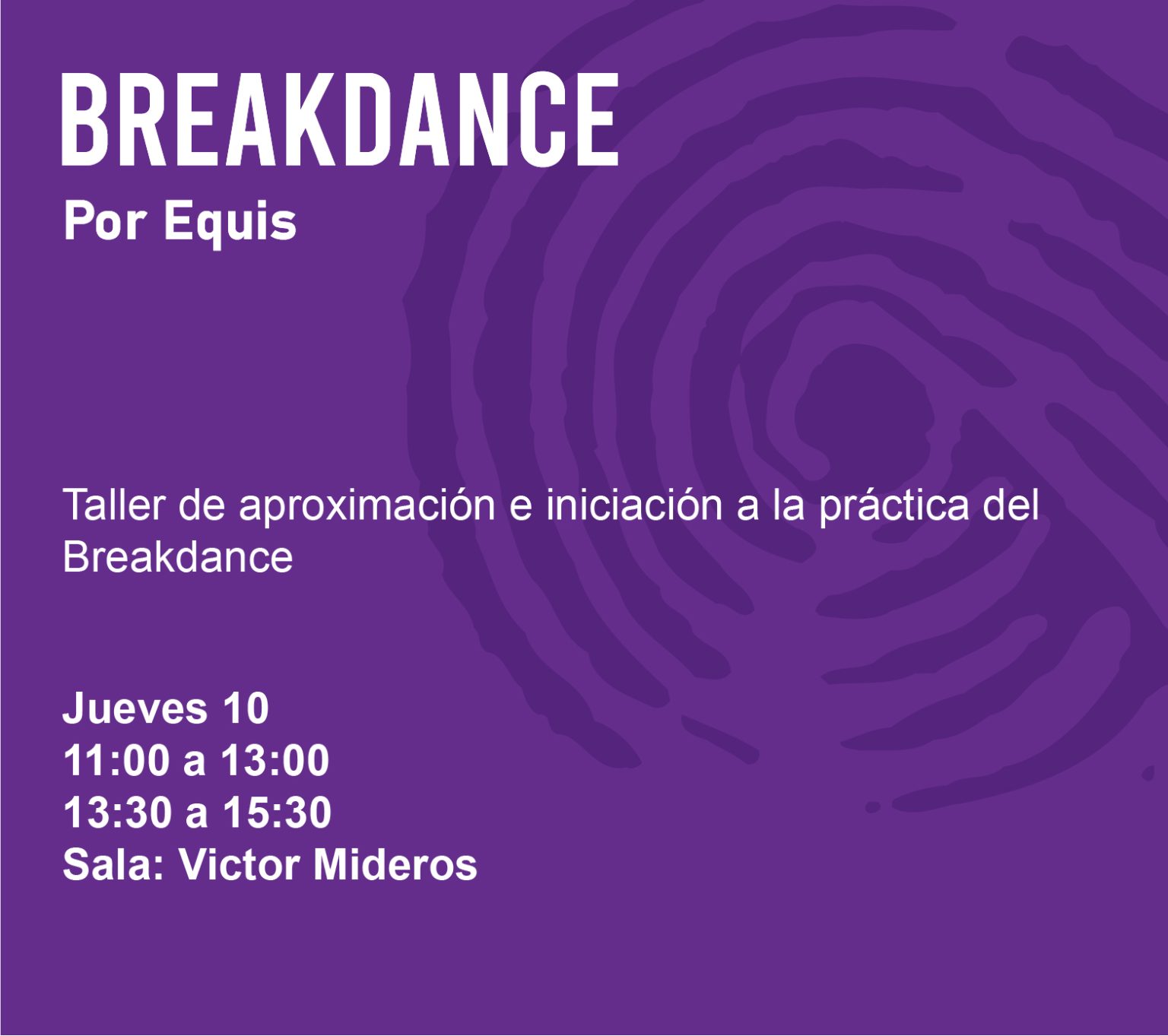 BREAKDANCE
Por Equis

Taller de aproximación e iniciación a la práctica del Breakdance

Jueves 10
11:00 a 13:00
13:30 a 15:30
Sala: Victor Mideros